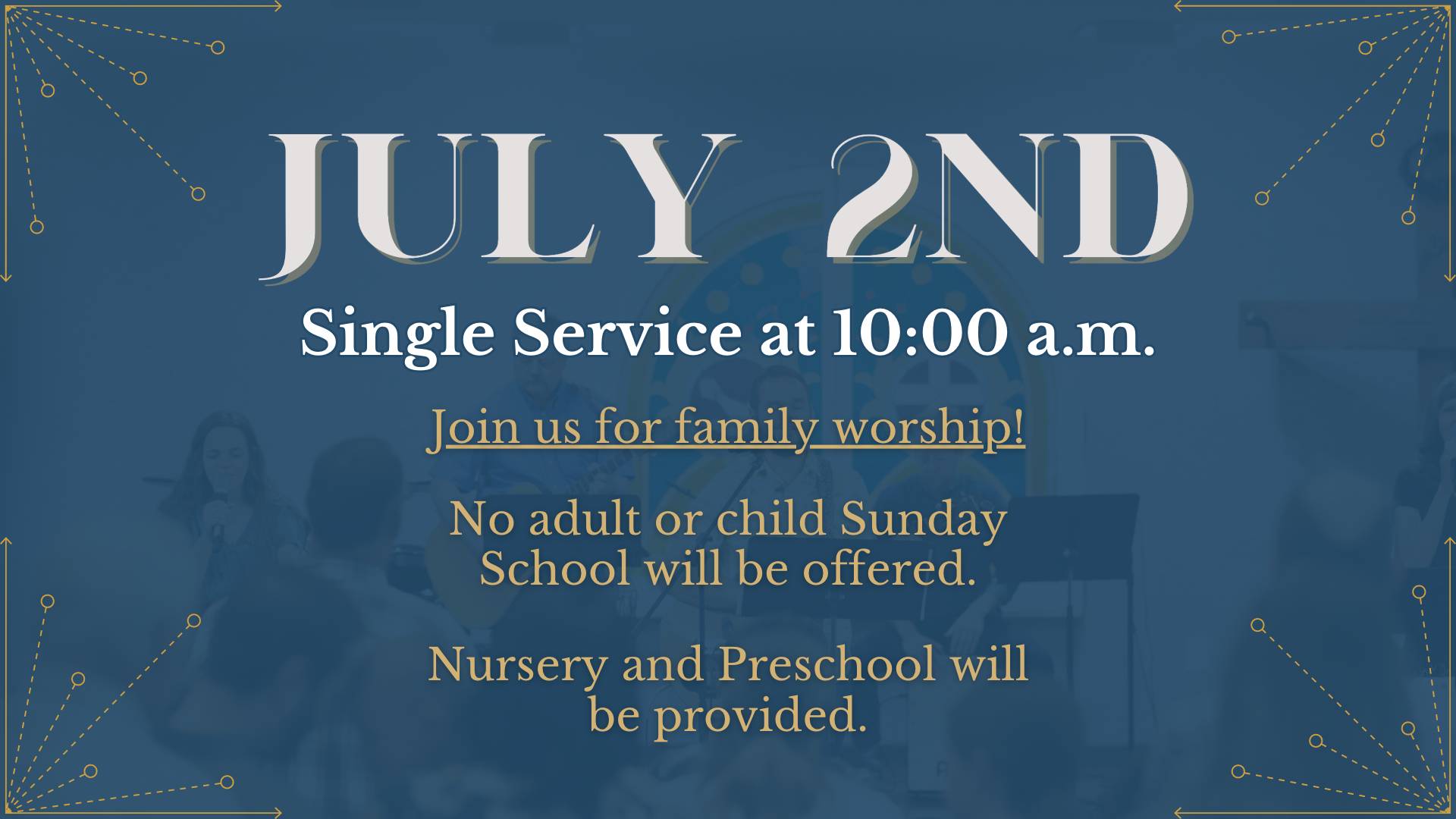 JULY 2ND

Single Service at 10:00 a.m.

Join us for family worship!

No adult or child Sunday School will be offered.

Nursery and Preschool will be provided.